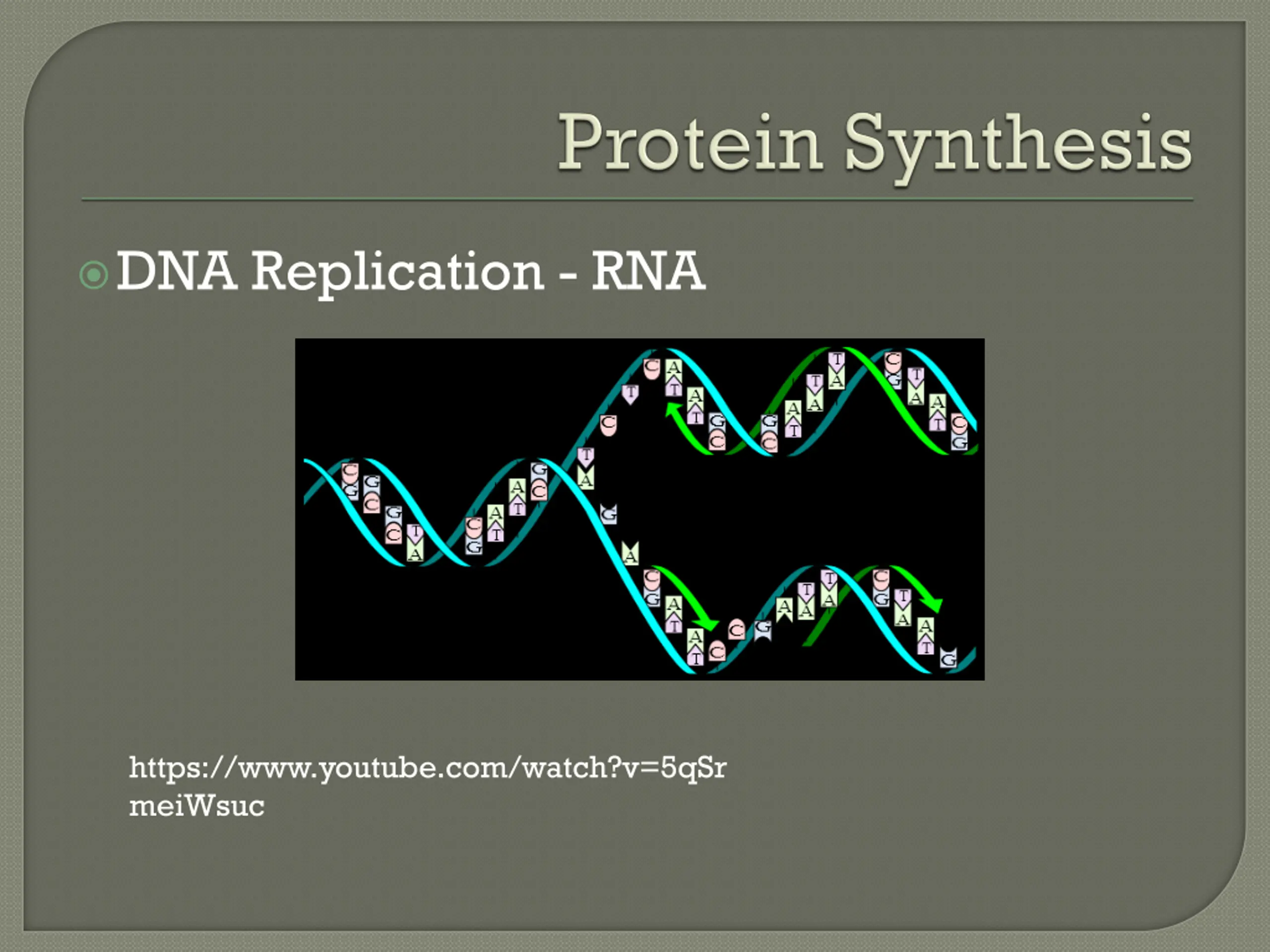 Protein Synthesis

DNA Replication - RNA

https://www.youtube.com/watch?v=5qSrmeiWsuc